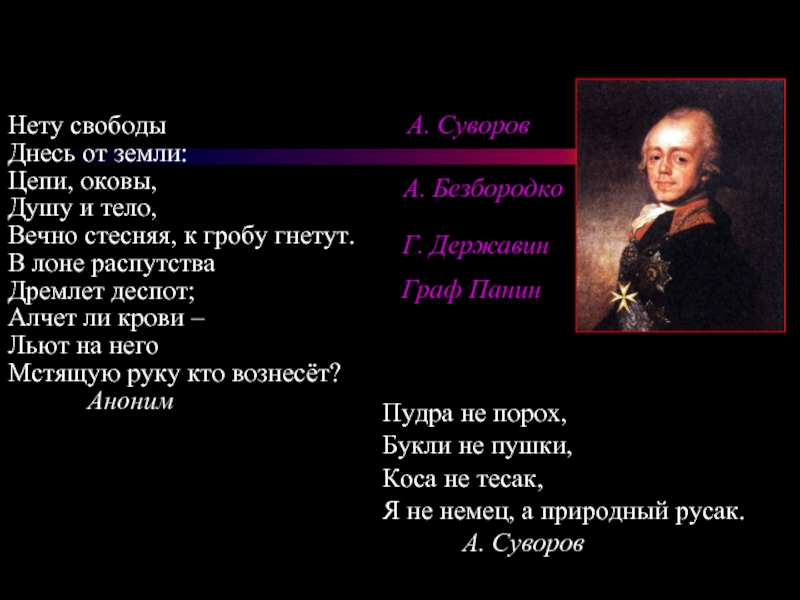 Нету свободы
Днесь от земли:
Цепи, оковы,
Душу и тело,
Вечно стесняя, к гробу гнетут.
В лоне распутства
Дремлет деспот;
Алчет ли крови –
Льют на него
Мстящую руку кто вознесёт?
Аноним

А. Суворов

А. Безбородко

Г. Державин

Граф Панин

Пудра не порох,
Букли не пушки,
Коса не тесак,
Я не немец, а природный русак.
А. Суворов